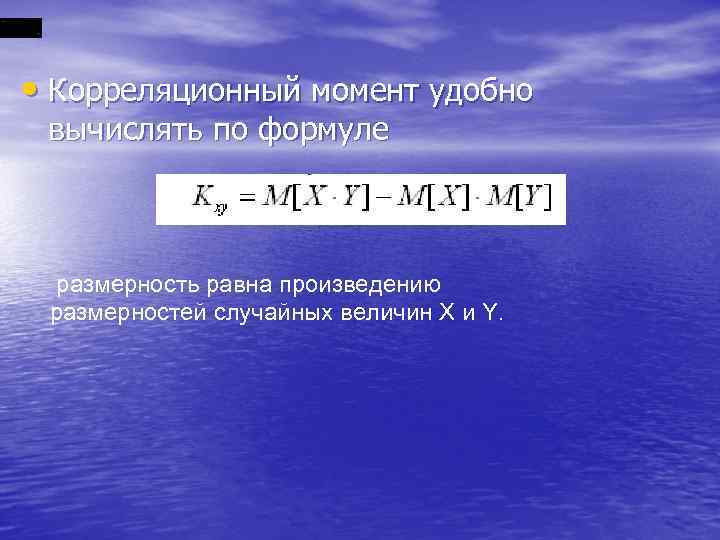 • Корреляционный момент удобно вычислять по формуле

$K_{xy} = M[X \cdot Y] - M[X] \cdot M[Y]$

размерность равна произведению размерностей случайных величин X и Y.